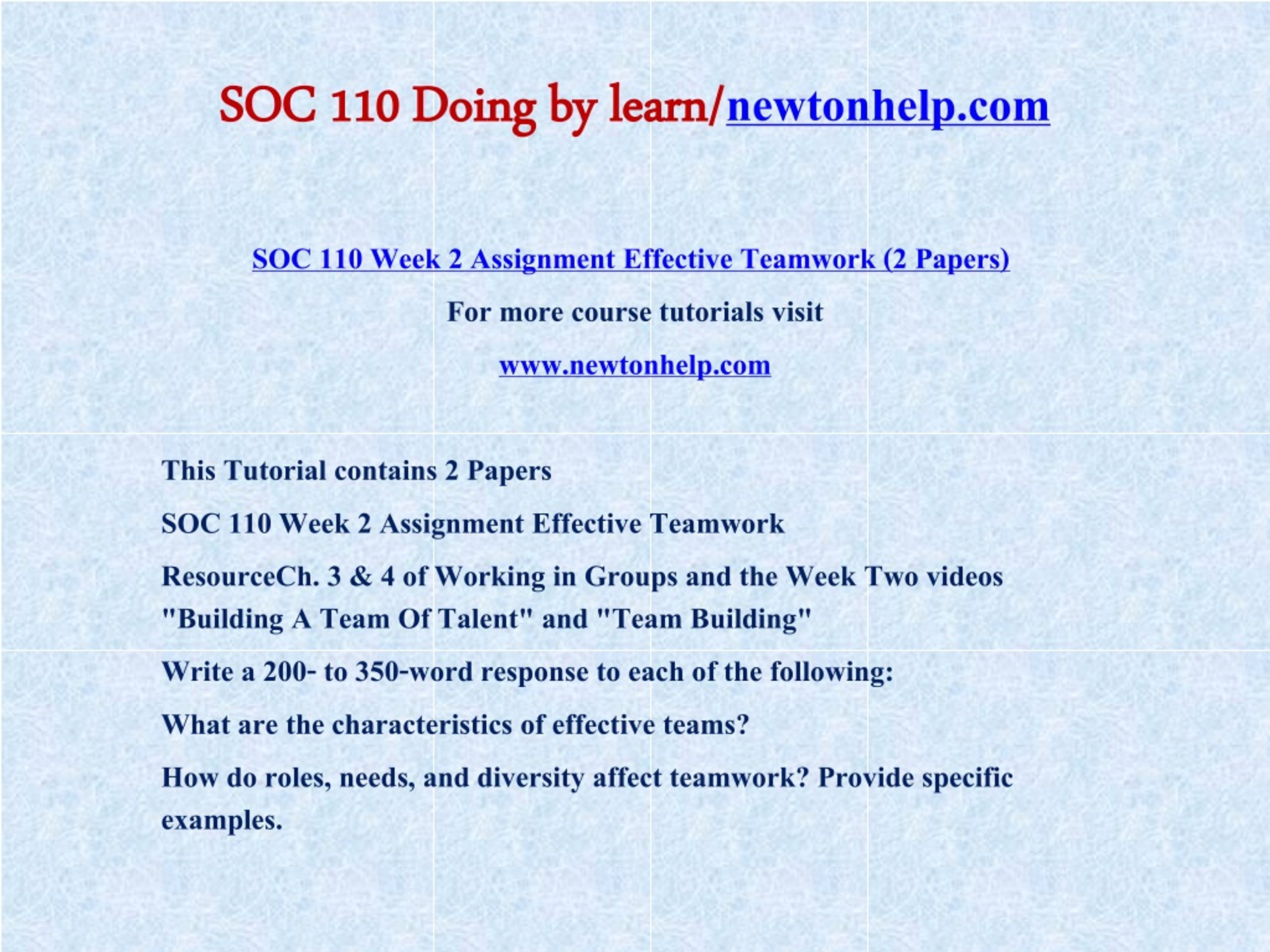 SOC 110 Doing by learn/newtonhelp.com

SOC 110 Week 2 Assignment Effective Teamwork (2 Papers)

For more course tutorials visit

www.newtonhelp.com

This Tutorial contains 2 Papers

SOC 110 Week 2 Assignment Effective Teamwork

ResourceCh. 3 & 4 of Working in Groups and the Week Two videos "Building A Team Of Talent" and "Team Building"

Write a 200- to 350-word response to each of the following:

What are the characteristics of effective teams?

How do roles, needs, and diversity affect teamwork? Provide specific examples.